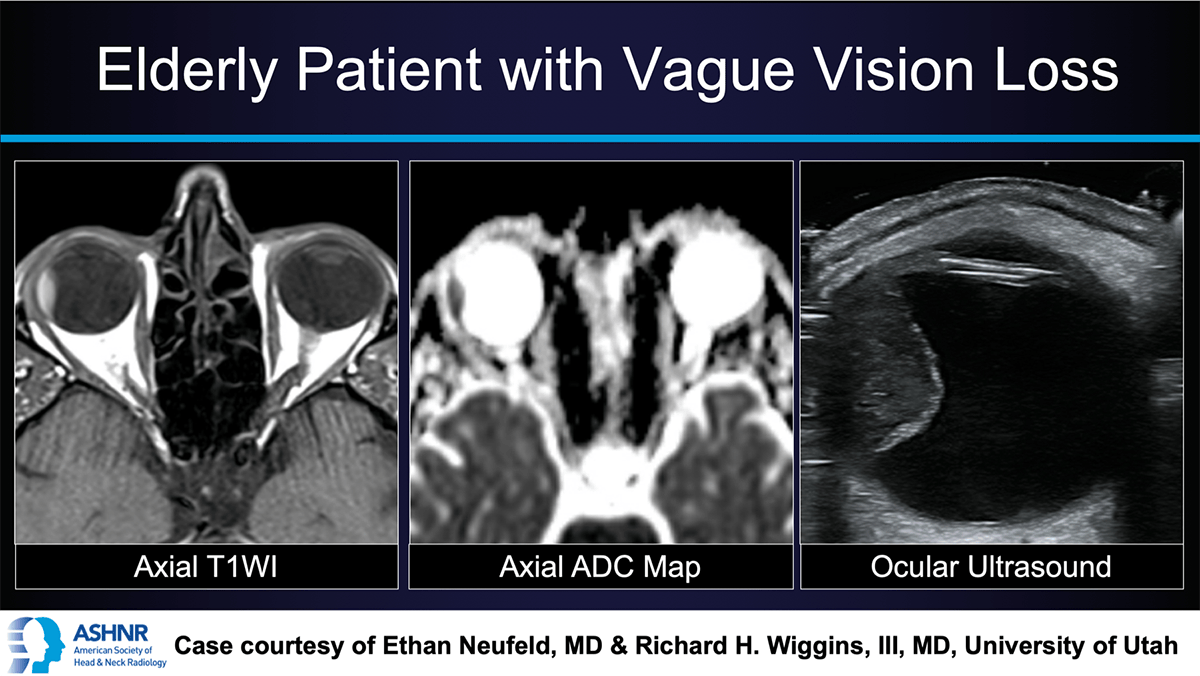 Elderly Patient with Vague Vision Loss

Axial T1WI

Axial ADC Map

Ocular Ultrasound

ASHNR American Society of Head & Neck Radiology

Case courtesy of Ethan Neufeld, MD & Richard H. Wiggins, III, MD, University of Utah